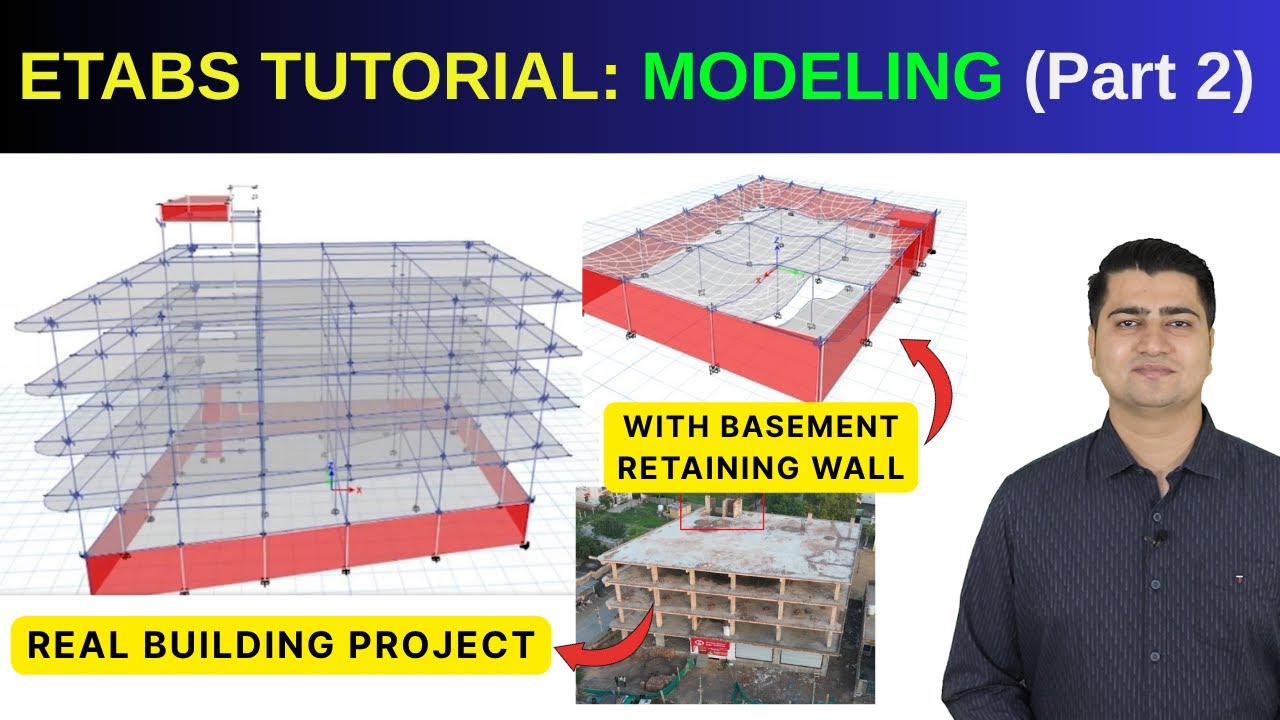 ETABS TUTORIAL: MODELING (Part 2)

WITH BASEMENT RETAINING WALL

REAL BUILDING PROJECT